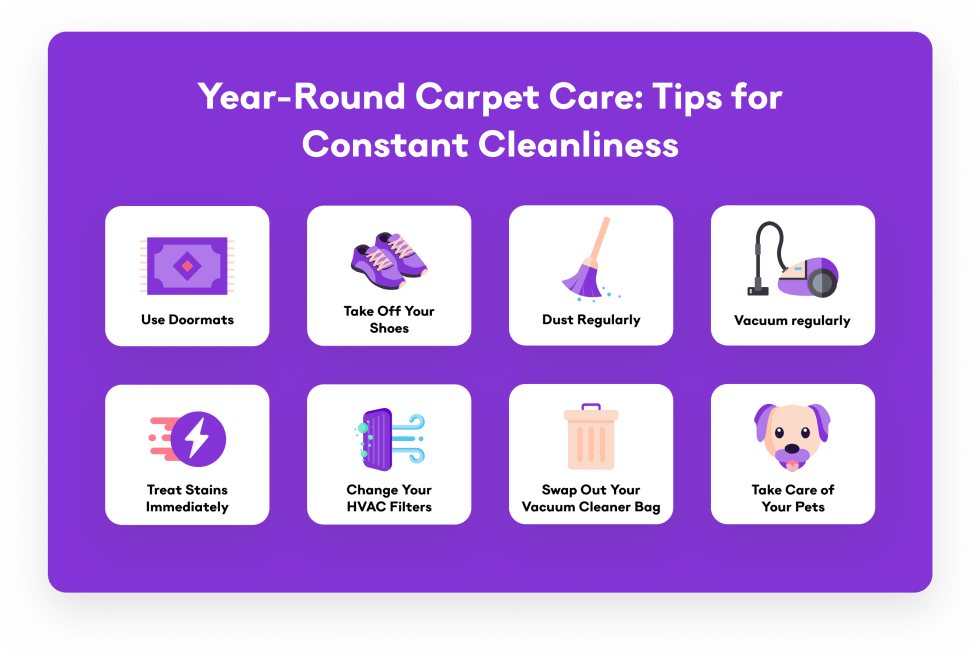 Year-Round Carpet Care: Tips for Constant Cleanliness

Use Doormats

Take Off Your Shoes

Dust Regularly

Vacuum regularly

Treat Stains Immediately

Change Your HVAC Filters

Swap Out Your Vacuum Cleaner Bag

Take Care of Your Pets